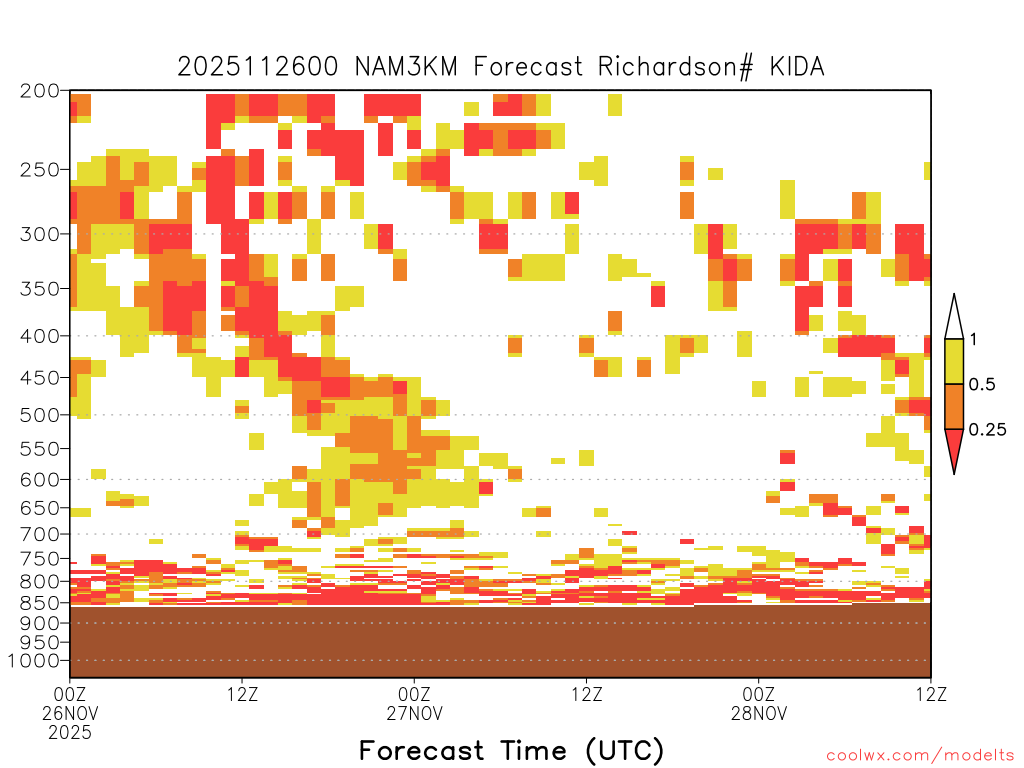 2025112600 NAM3KM Forecast Richardson# KIDA

200
250
300
350
400
450
500
550
600
650
700
750
800
850
900
950
1000

1
0.5
0.25

00Z
26NOV
2025
12Z
00Z
27NOV
12Z
00Z
28NOV
12Z

Forecast Time (UTC)

coolwx.com/modelts